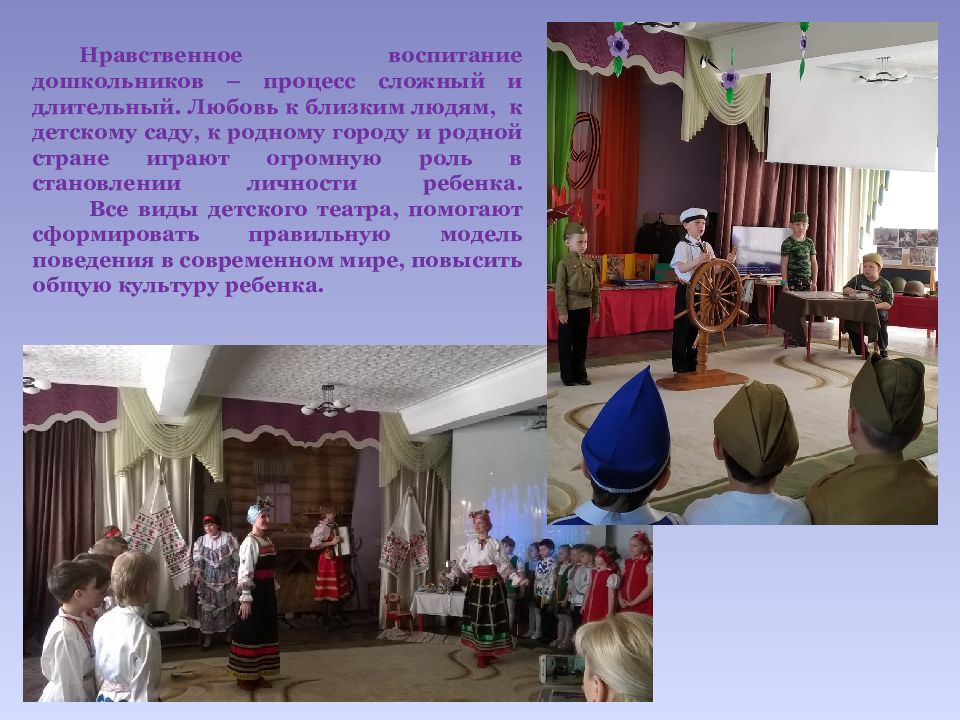 Нравственное воспитание дошкольников – процесс сложный и длительный. Любовь к близким людям, к детскому саду, к родному городу и родной стране играют огромную роль в становлении личности ребенка.

Все виды детского театра, помогают сформировать правильную модель поведения в современном мире, повысить общую культуру ребенка.

9 мая